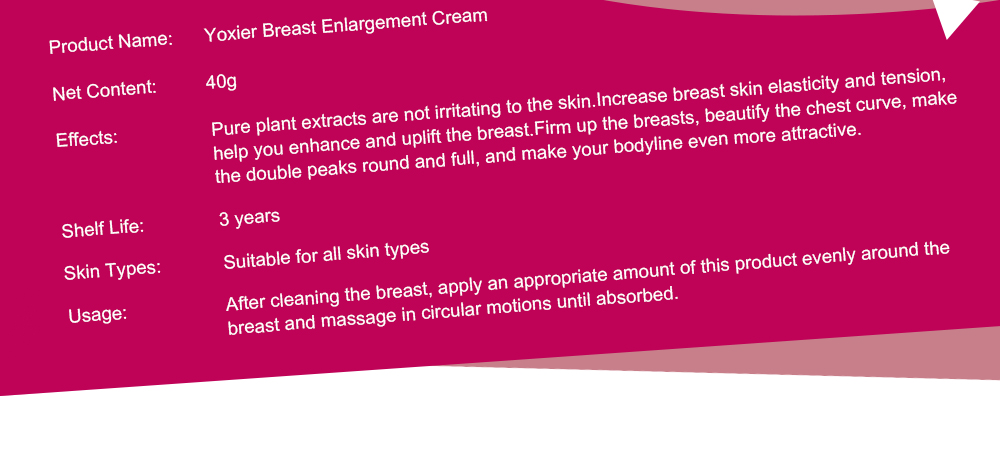 Product Name: Yoxier Breast Enlargement Cream

Net Content: 40g

Effects: Pure plant extracts are not irritating to the skin.Increase breast skin elasticity and tension, help you enhance and uplift the breast.Firm up the breasts, beautify the chest curve, make the double peaks round and full, and make your bodyline even more attractive.

Shelf Life: 3 years

Skin Types: Suitable for all skin types

Usage: After cleaning the breast, apply an appropriate amount of this product evenly around the breast and massage in circular motions until absorbed.